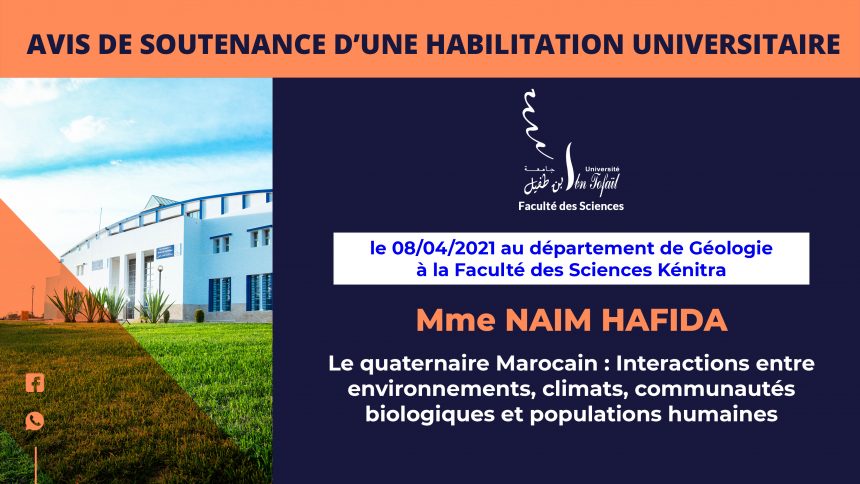 AVIS DE SOUTENANCE D'UNE HABILITATION UNIVERSITAIRE

جامعة ابن طفيل Université Ibn Tofaïl
Faculté des Sciences

le 08/04/2021 au département de Géologie à la Faculté des Sciences Kénitra

Mme NAIM HAFIDA

Le quaternaire Marocain : Interactions entre environnements, climats, communautés biologiques et populations humaines